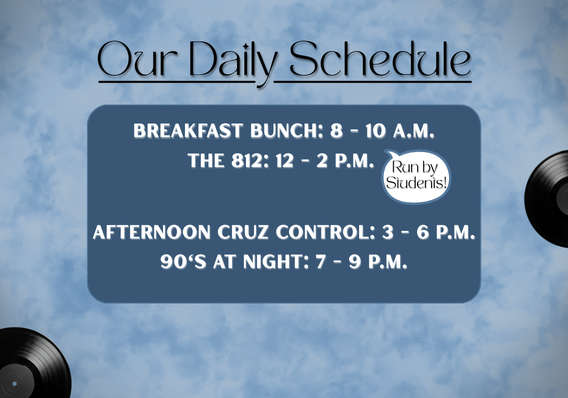 Our Daily Schedule

BREAKFAST BUNCH: 8 - 10 A.M.
THE 812: 12 - 2 P.M.

Run by Students!

AFTERNOON CRUZ CONTROL: 3 - 6 P.M.
90'S AT NIGHT: 7 - 9 P.M.